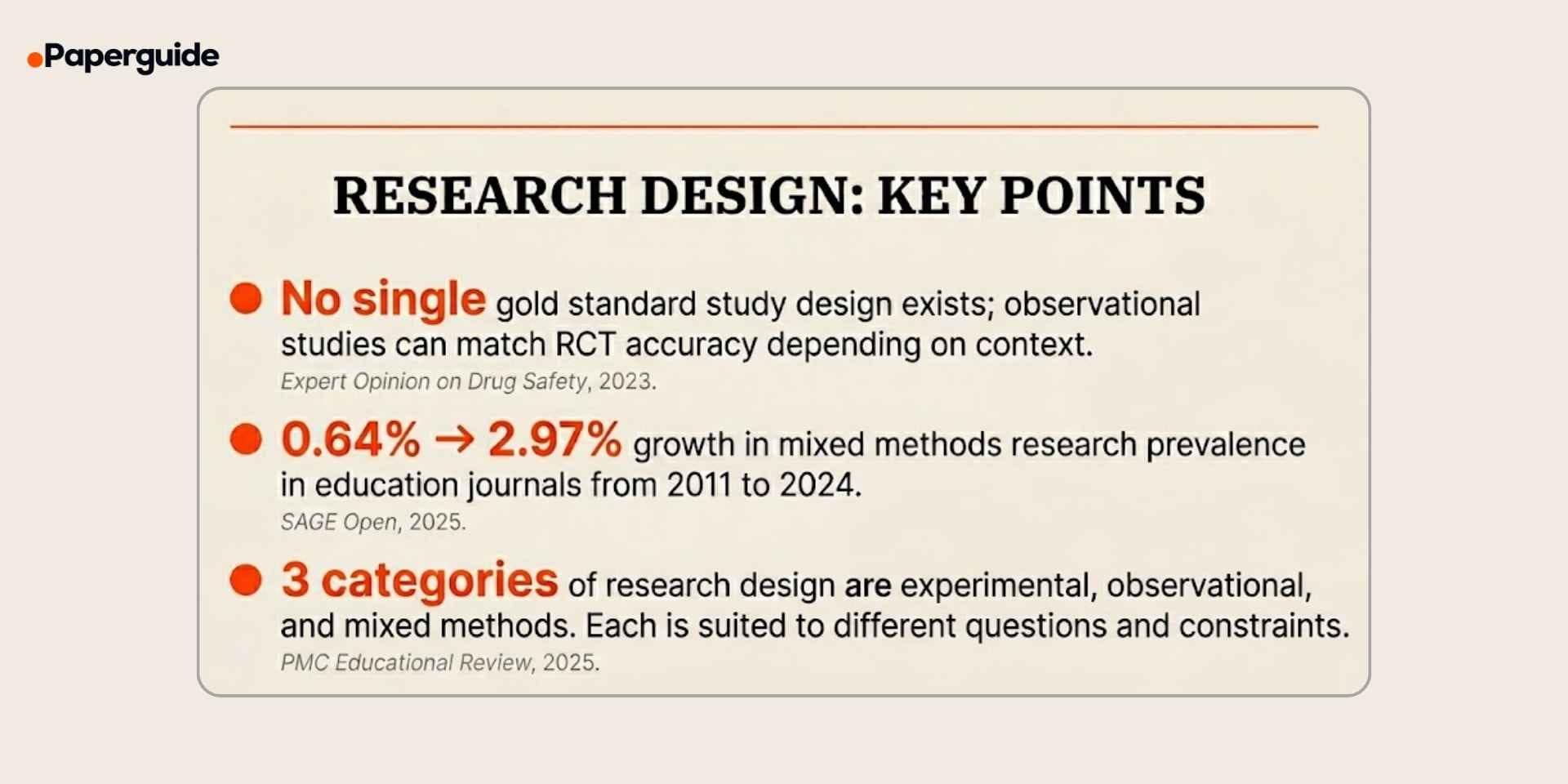 Paperguide

RESEARCH DESIGN: KEY POINTS

No single gold standard study design exists; observational studies can match RCT accuracy depending on context.
Expert Opinion on Drug Safety, 2023.

0.64% → 2.97% growth in mixed methods research prevalence in education journals from 2011 to 2024.
SAGE Open, 2025.

3 categories of research design are experimental, observational, and mixed methods. Each is suited to different questions and constraints.
PMC Educational Review, 2025.